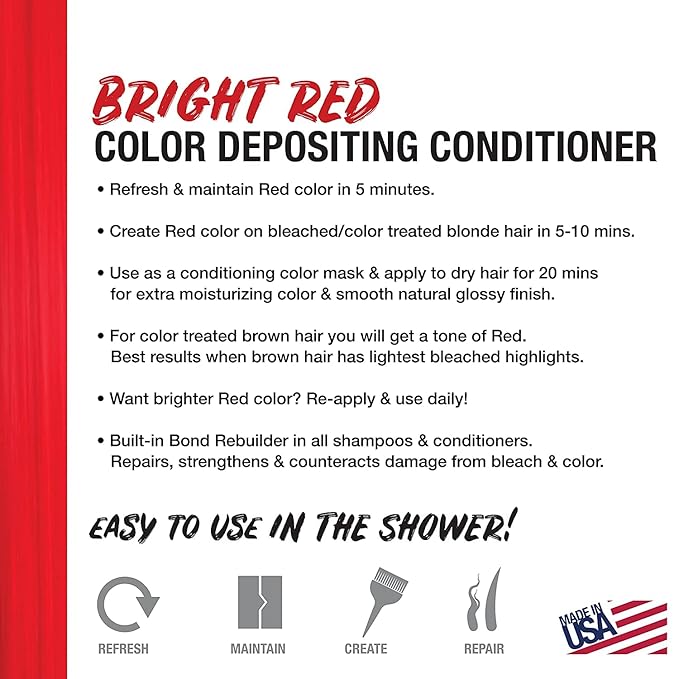 BRIGHT RED
COLOR DEPOSITING CONDITIONER

• Refresh & maintain Red color in 5 minutes.

• Create Red color on bleached/color treated blonde hair in 5-10 mins.

• Use as a conditioning color mask & apply to dry hair for 20 mins for extra moisturizing color & smooth natural glossy finish.

• For color treated brown hair you will get a tone of Red. Best results when brown hair has lightest bleached highlights.

• Want brighter Red color? Re-apply & use daily!

• Built-in Bond Rebuilder in all shampoos & conditioners. Repairs, strengthens & counteracts damage from bleach & color.

EASY TO USE IN THE SHOWER!

REFRESH

MAINTAIN

CREATE

REPAIR

MADE IN USA